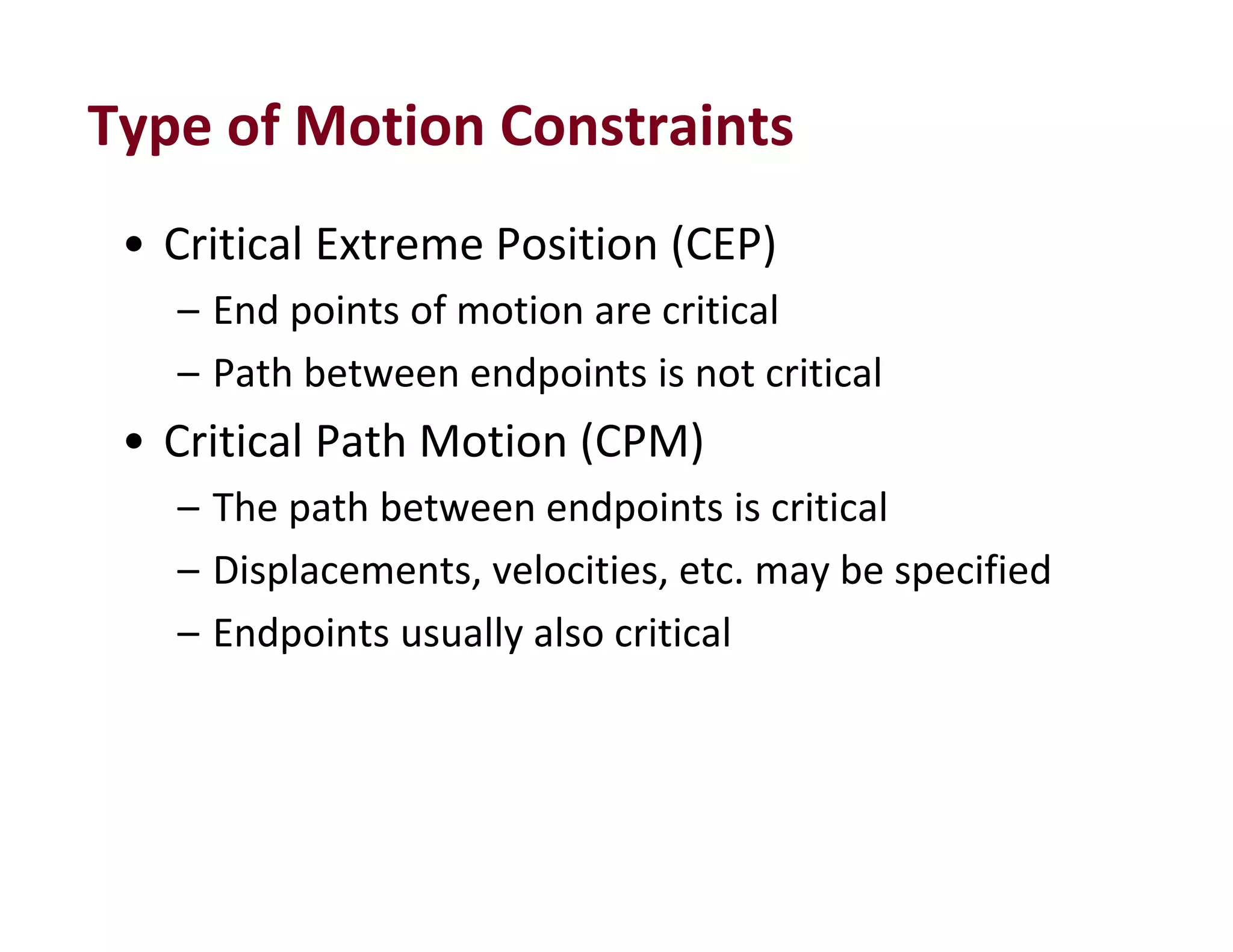 Type of Motion Constraints

• Critical Extreme Position (CEP)
– End points of motion are critical
– Path between endpoints is not critical
• Critical Path Motion (CPM)
– The path between endpoints is critical
– Displacements, velocities, etc. may be specified
– Endpoints usually also critical